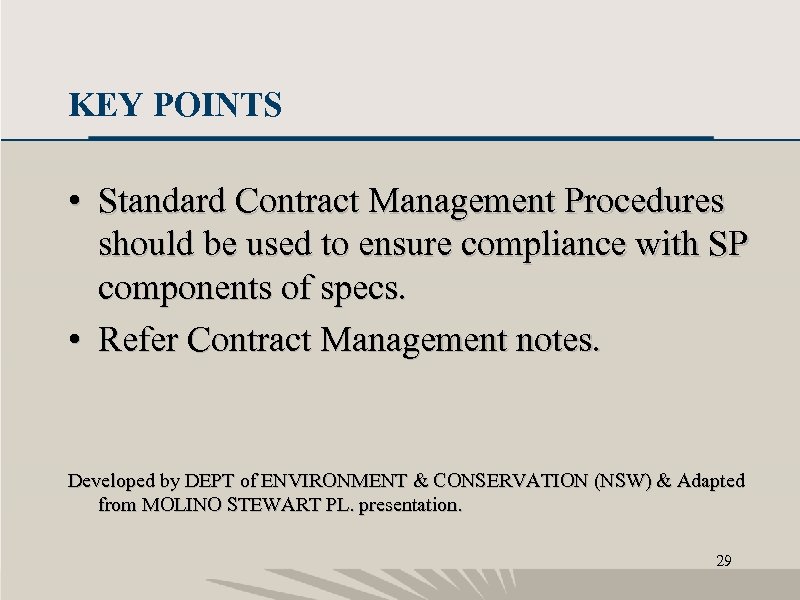 KEY POINTS

• Standard Contract Management Procedures should be used to ensure compliance with SP components of specs.

• Refer Contract Management notes.

Developed by DEPT of ENVIRONMENT & CONSERVATION (NSW) & Adapted from MOLINO STEWART PL. presentation.

29